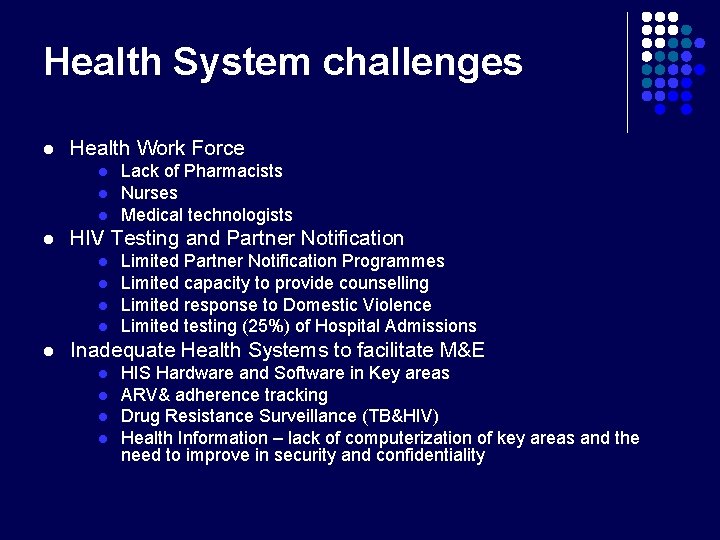 Health System challenges

- Health Work Force
  - Lack of Pharmacists
  - Nurses
  - Medical technologists
- HIV Testing and Partner Notification
  - Limited Partner Notification Programmes
  - Limited capacity to provide counselling
  - Limited response to Domestic Violence
  - Limited testing (25%) of Hospital Admissions
- Inadequate Health Systems to facilitate M&E
  - HIS Hardware and Software in Key areas
  - ARV& adherence tracking
  - Drug Resistance Surveillance (TB&HIV)
  - Health Information – lack of computerization of key areas and the need to improve in security and confidentiality